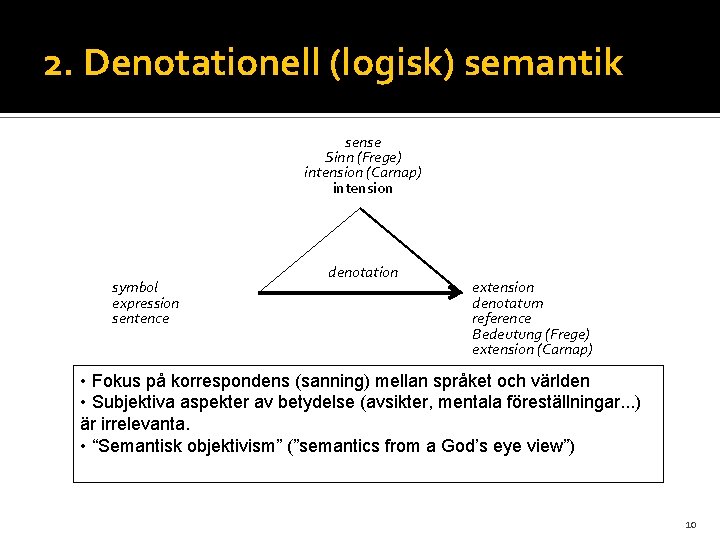 2. Denotationell (logisk) semantik

sense
Sinn (Frege)
intension (Carnap)
intension

denotation

symbol
expression
sentence

extension
denotatum
reference
Bedeutung (Frege)
extension (Carnap)

• Fokus på korrespondens (sanning) mellan språket och världen
• Subjektiva aspekter av betydelse (avsikter, mentala föreställningar...) är irrelevanta.
• “Semantisk objektivism” (”semantics from a God’s eye view”)

10